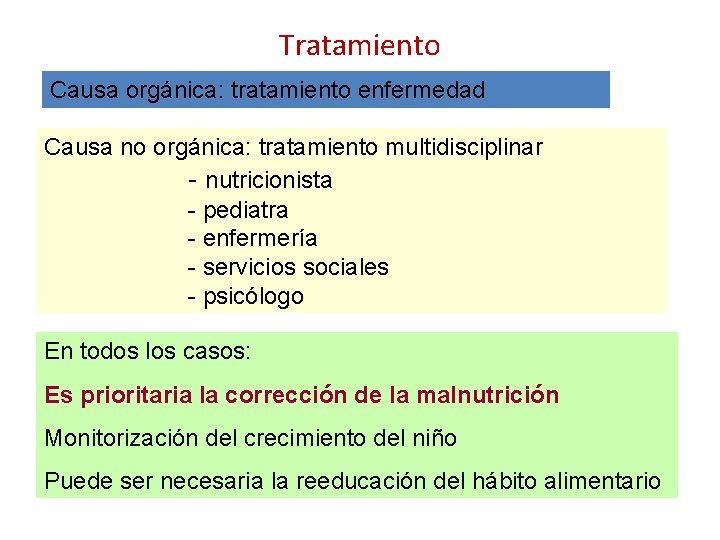 Tratamiento

Causa orgánica: tratamiento enfermedad

Causa no orgánica: tratamiento multidisciplinar
- nutricionista
- pediatra
- enfermería
- servicios sociales
- psicólogo

En todos los casos:

Es prioritaria la corrección de la malnutrición

Monitorización del crecimiento del niño

Puede ser necesaria la reeducación del hábito alimentario